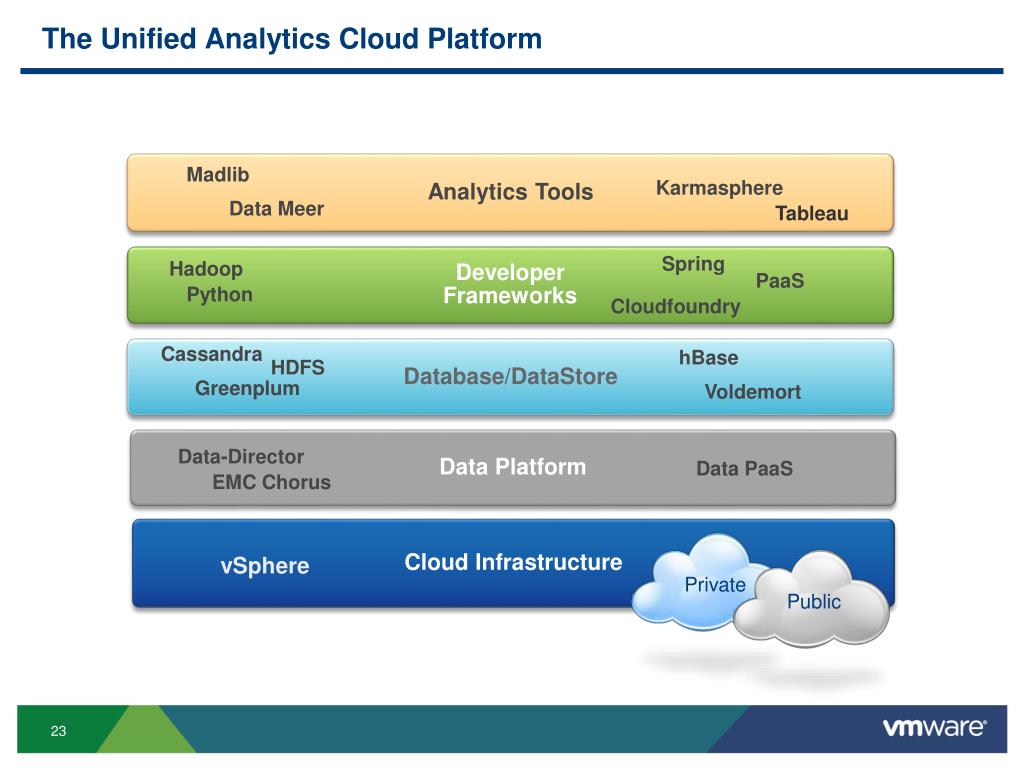 The Unified Analytics Cloud Platform

Madlib
Data Meer
Analytics Tools
Karmasphere
Tableau

Hadoop
Python
Developer Frameworks
Spring
PaaS
Cloudfoundry

Cassandra
HDFS
Greenplum
Database/DataStore
hBase
Voldemort

Data-Director
EMC Chorus
Data Platform
Data PaaS

vSphere
Cloud Infrastructure
Private
Public

23
vmware®